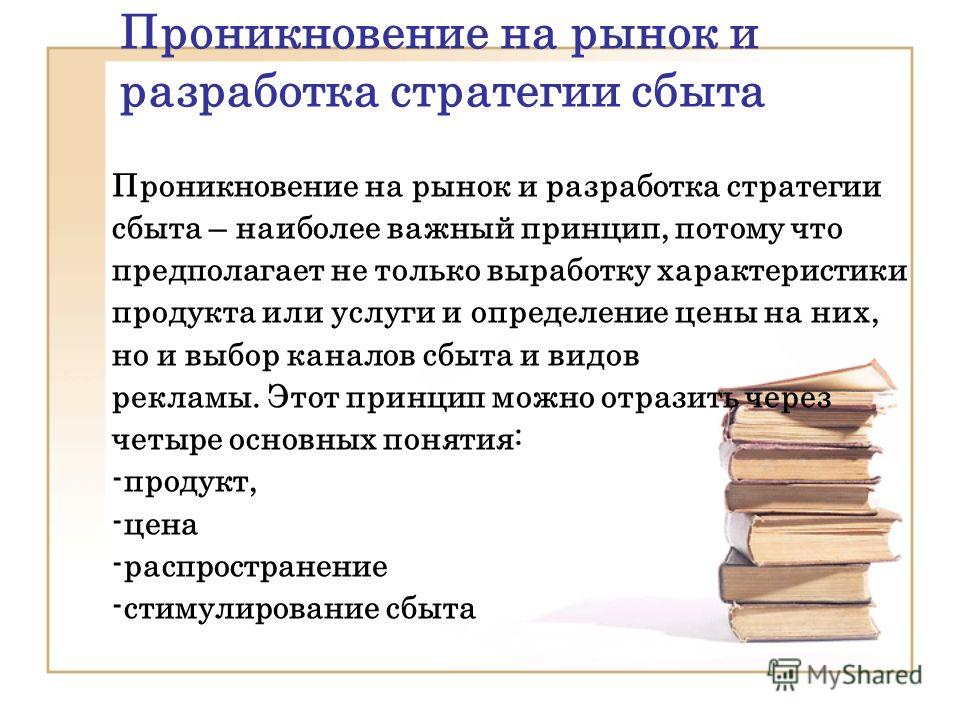 Проникновение на рынок и разработка стратегии сбыта

Проникновение на рынок и разработка стратегии сбыта – наиболее важный принцип, потому что предполагает не только выработку характеристики продукта или услуги и определение цены на них, но и выбор каналов сбыта и видов рекламы. Этот принцип можно отразить через четыре основных понятия:
-продукт,
-цена
-распространение
-стимулирование сбыта

MyShared